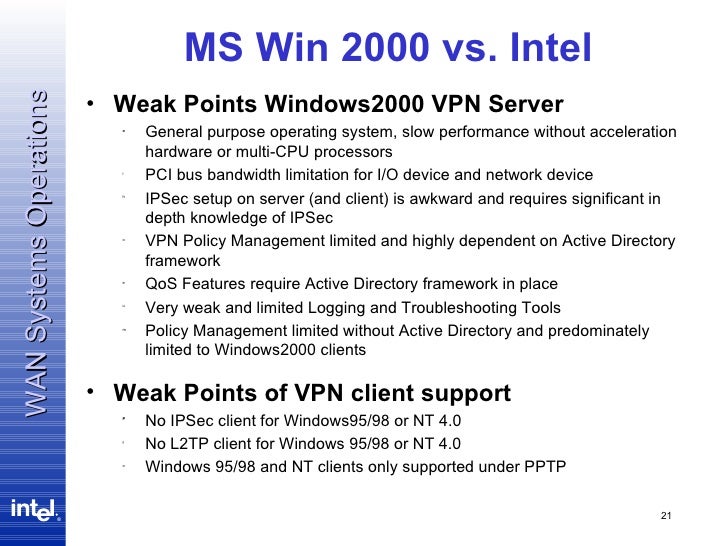 WAN Systems Operations

MS Win 2000 vs. Intel

• Weak Points Windows2000 VPN Server
- General purpose operating system, slow performance without acceleration hardware or multi-CPU processors
- PCI bus bandwidth limitation for I/O device and network device
- IPSec setup on server (and client) is awkward and requires significant in depth knowledge of IPSec
- VPN Policy Management limited and highly dependent on Active Directory framework
- QoS Features require Active Directory framework in place
- Very weak and limited Logging and Troubleshooting Tools
- Policy Management limited without Active Directory and predominately limited to Windows2000 clients

• Weak Points of VPN client support
- No IPSec client for Windows95/98 or NT 4.0
- No L2TP client for Windows 95/98 or NT 4.0
- Windows 95/98 and NT clients only supported under PPTP

intel.

21